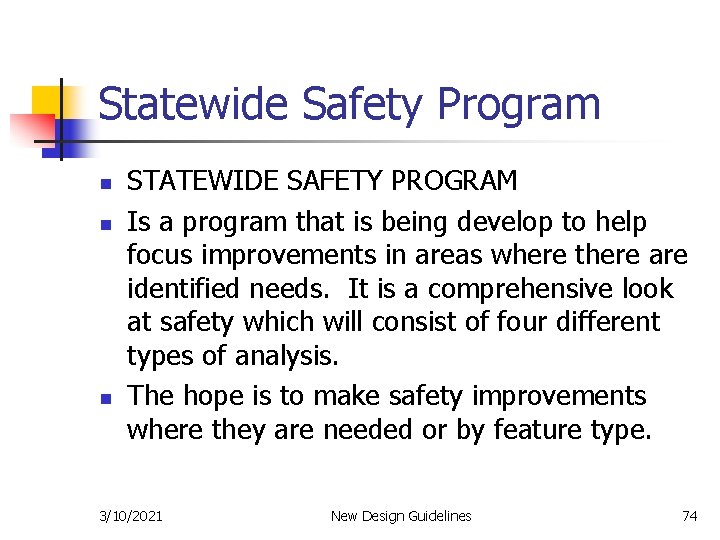 Statewide Safety Program

- STATEWIDE SAFETY PROGRAM
- Is a program that is being develop to help focus improvements in areas where there are identified needs. It is a comprehensive look at safety which will consist of four different types of analysis.
- The hope is to make safety improvements where they are needed or by feature type.

3/10/2021 New Design Guidelines 74